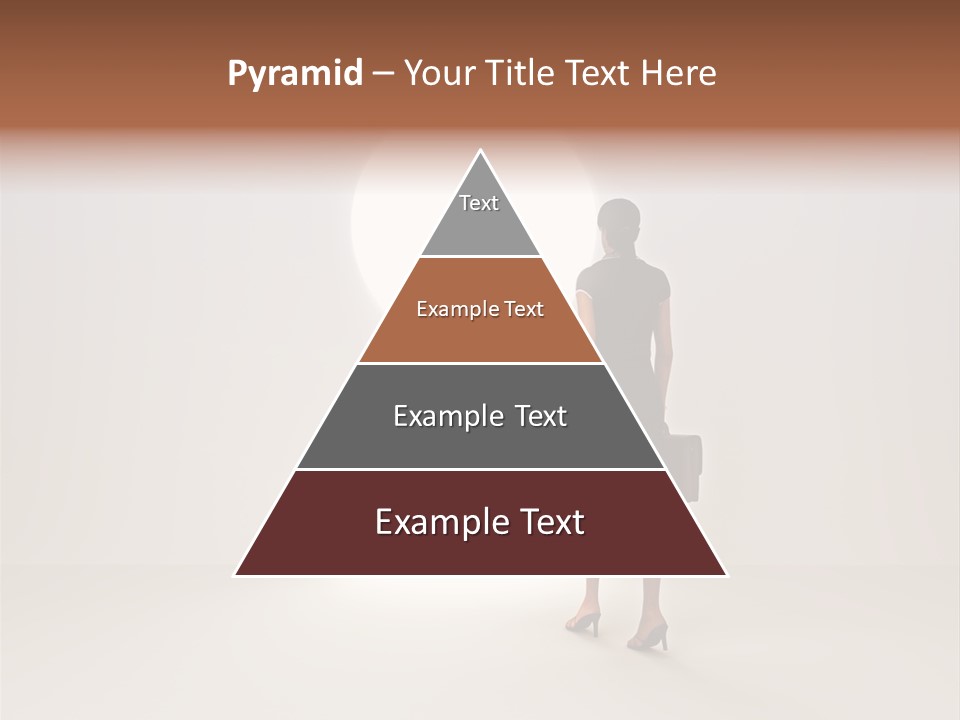 Pyramid – Your Title Text Here

Text

Example Text

Example Text

Example Text